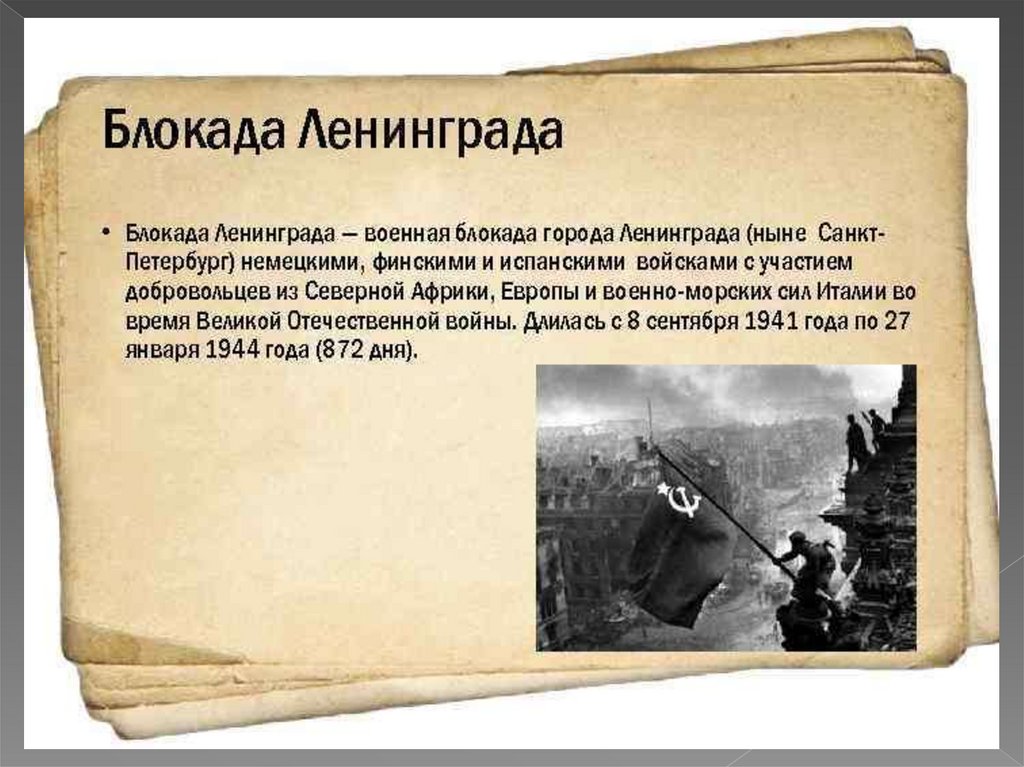 Блокада Ленинграда

• Блокада Ленинграда — военная блокада города Ленинграда (ныне Санкт-Петербург) немецкими, финскими и испанскими войсками с участием добровольцев из Северной Африки, Европы и военно-морских сил Италии во время Великой Отечественной войны. Длилась с 8 сентября 1941 года по 27 января 1944 года (872 дня).